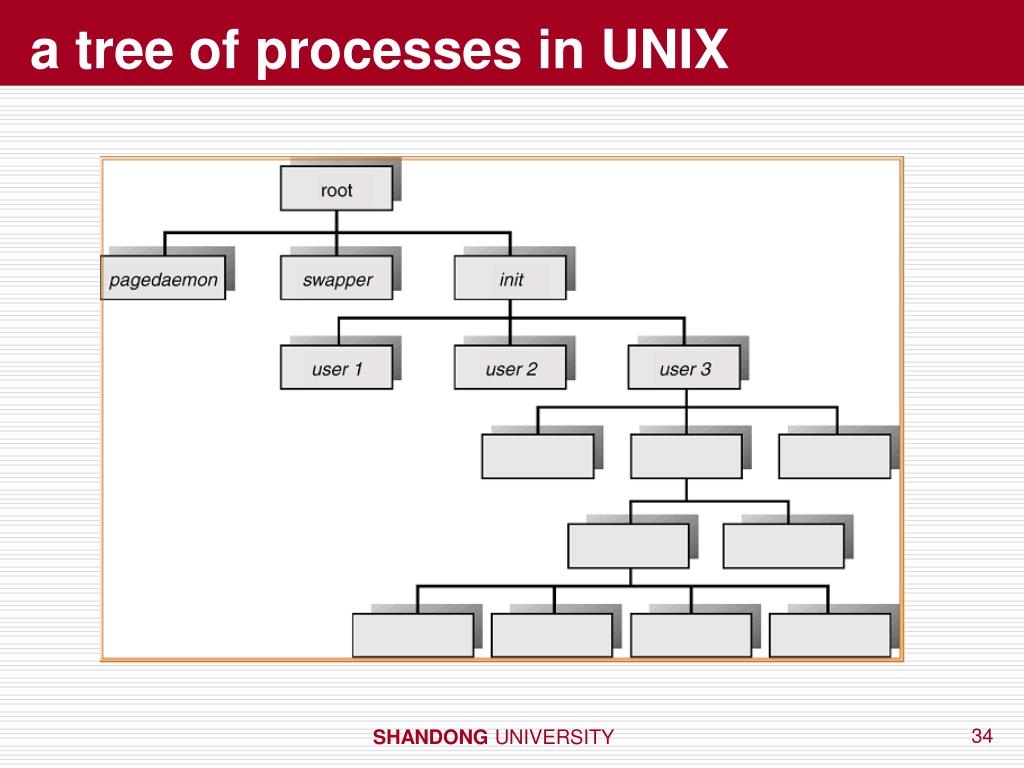 a tree of processes in UNIX

root

pagedaemon

swapper

init

user 1

user 2

user 3

SHANDONG UNIVERSITY

34